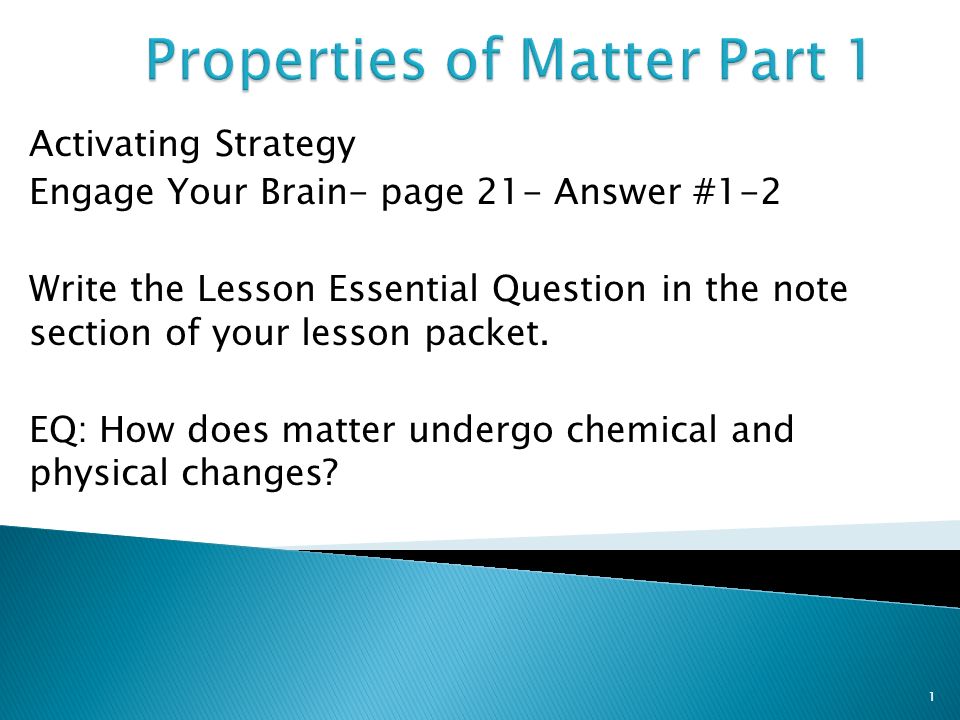 Properties of Matter Part 1

Activating Strategy
Engage Your Brain- page 21- Answer #1-2

Write the Lesson Essential Question in the note section of your lesson packet.

EQ: How does matter undergo chemical and physical changes?

1